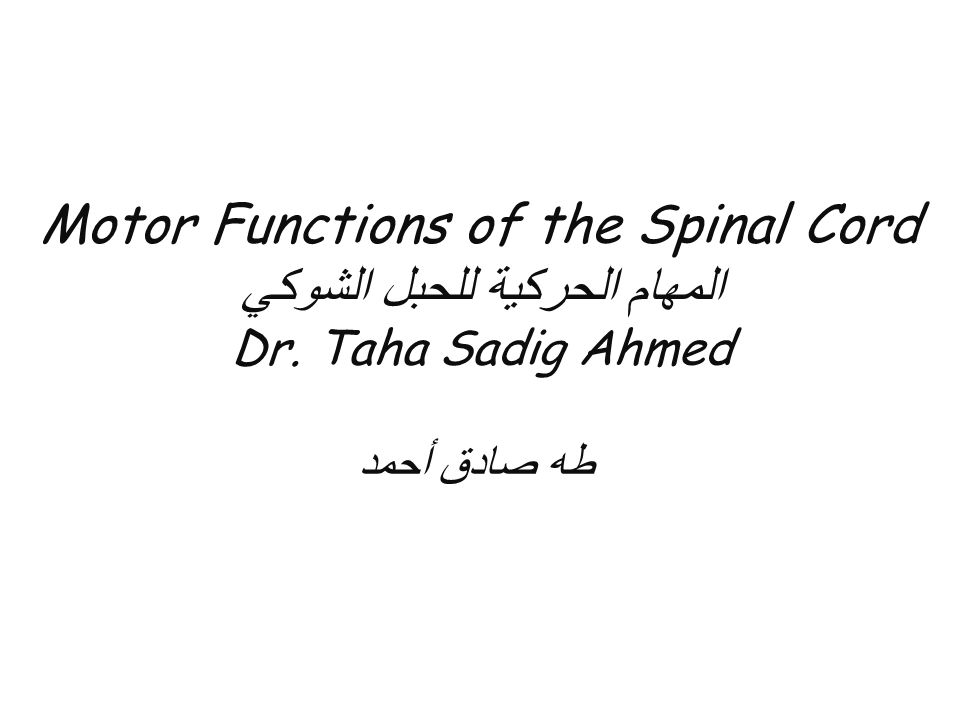 Motor Functions of the Spinal Cord
المهام الحركية للحبل الشوكي
Dr. Taha Sadig Ahmed

طه صادق أحمد